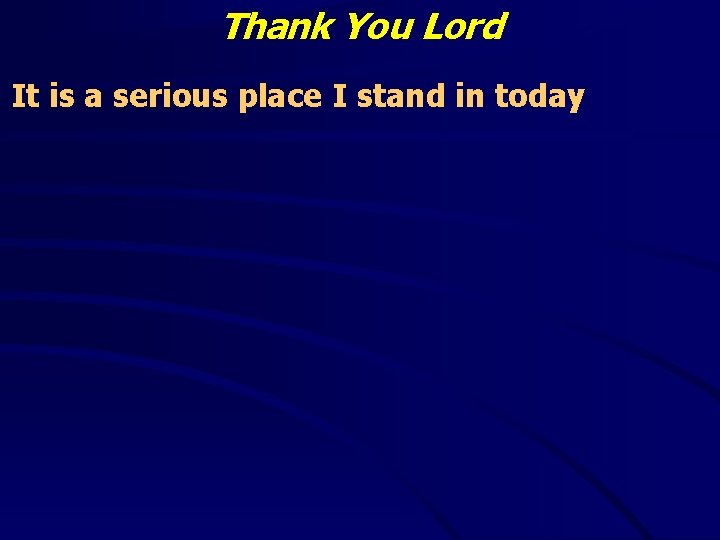 Thank You Lord

It is a serious place I stand in today